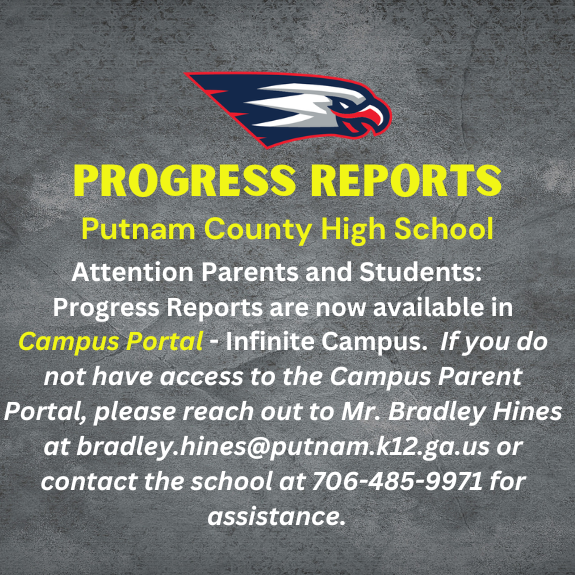 PROGRESS REPORTS

Putnam County High School

Attention Parents and Students:
Progress Reports are now available in Campus Portal - Infinite Campus. If you do not have access to the Campus Parent Portal, please reach out to Mr. Bradley Hines at bradley.hines@putnam.k12.ga.us or contact the school at 706-485-9971 for assistance.